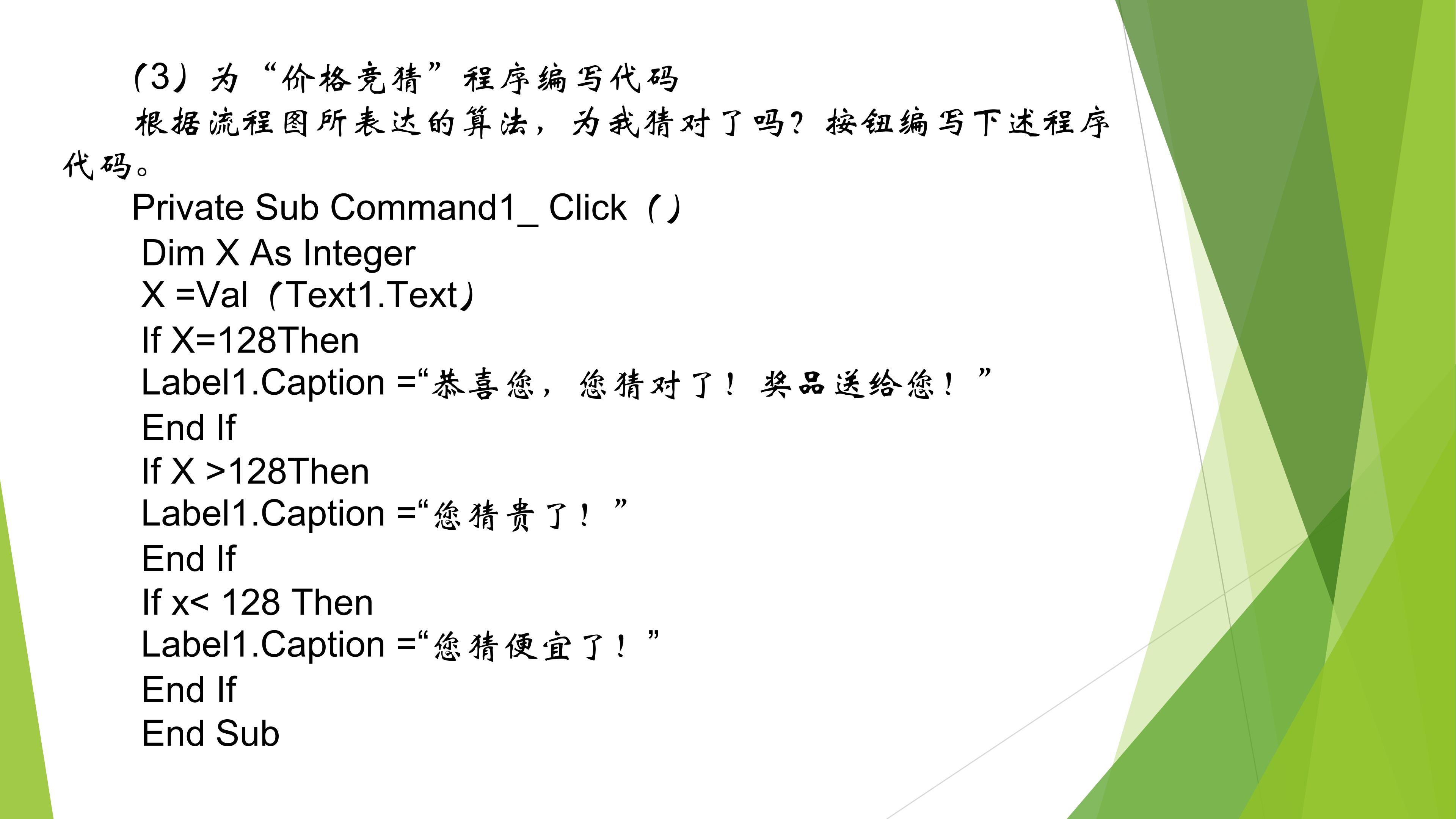 (3）为“价格竞猜”程序编写代码

根据流程图所表达的算法，为我猜对了吗？按钮编写下述程序代码。

Private Sub Command1_ Click（）
Dim X As Integer
X =Val（Text1.Text）
If X=128Then
Label1.Caption =“恭喜您，您猜对了！奖品送给您！”
End If
If X >128Then
Label1.Caption =“您猜贵了！”
End If
If x< 128 Then
Label1.Caption =“您猜便宜了！”
End If
End Sub